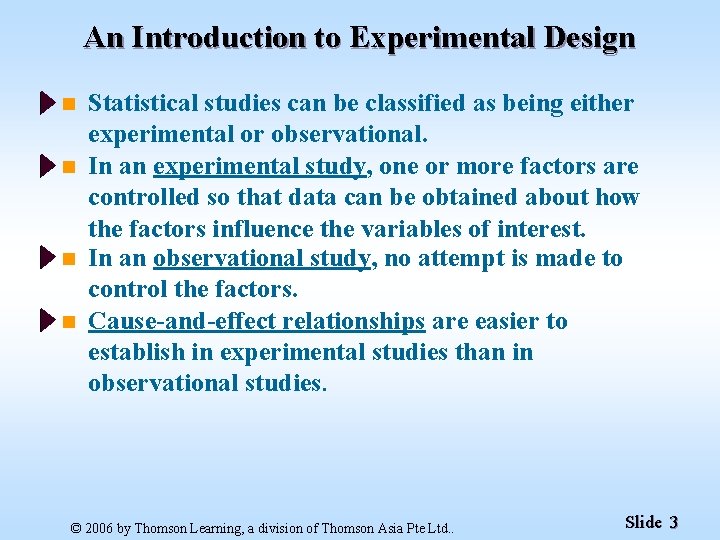 An Introduction to Experimental Design

Statistical studies can be classified as being either experimental or observational.

In an experimental study, one or more factors are controlled so that data can be obtained about how the factors influence the variables of interest.

In an observational study, no attempt is made to control the factors.

Cause-and-effect relationships are easier to establish in experimental studies than in observational studies.

© 2006 by Thomson Learning, a division of Thomson Asia Pte Ltd..

Slide 3